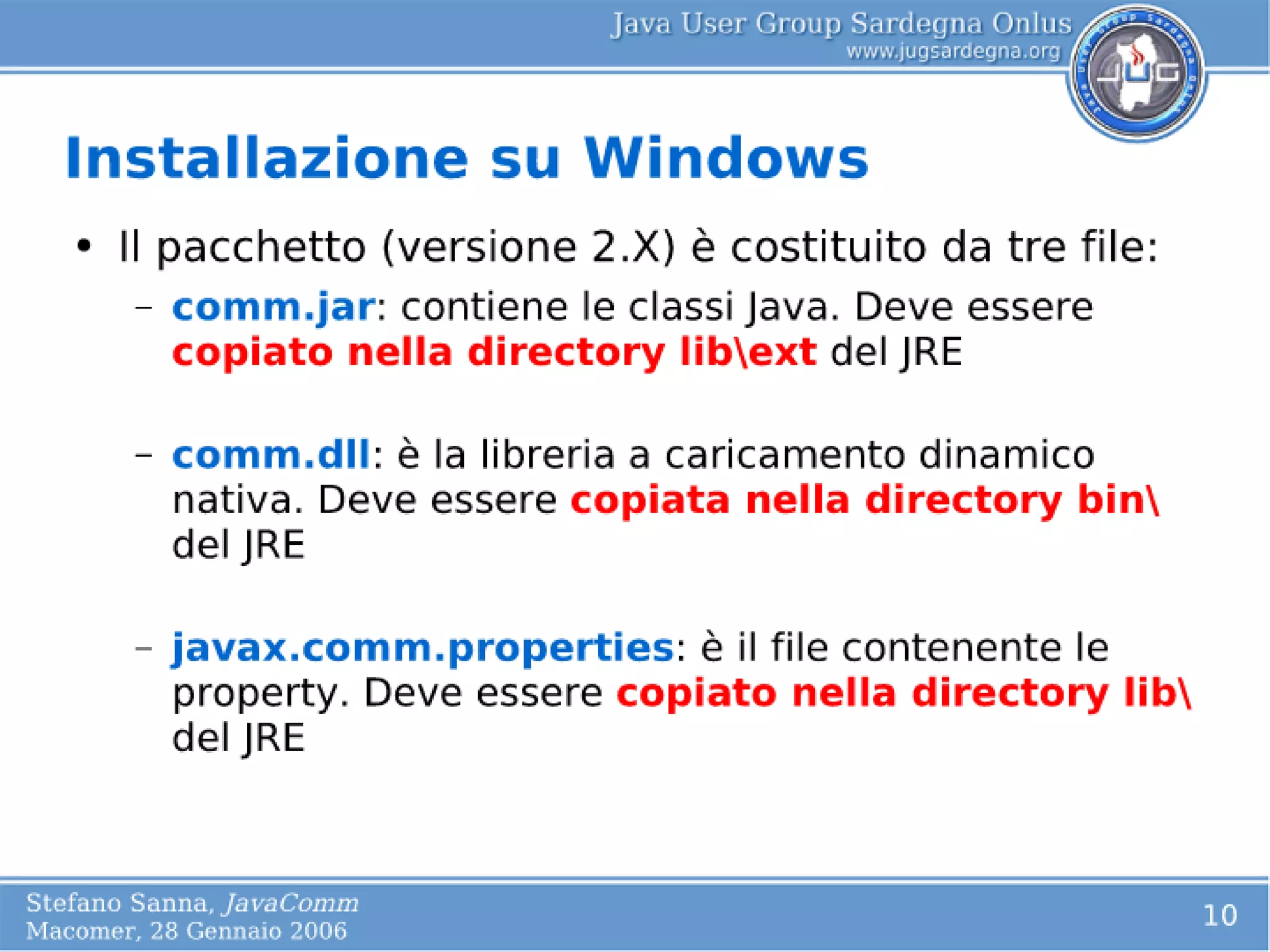 Java User Group Sardegna Onlus
www.jugsardegna.org

JUG

Installazione su Windows

• Il pacchetto (versione 2.X) è costituito da tre file:

– comm.jar: contiene le classi Java. Deve essere copiato nella directory lib\ext del JRE

– comm.dll: è la libreria a caricamento dinamico nativa. Deve essere copiata nella directory bin\ del JRE

– javax.comm.properties: è il file contenente le property. Deve essere copiato nella directory lib\ del JRE

Stefano Sanna, JavaComm
Macomer, 28 Gennaio 2006

10